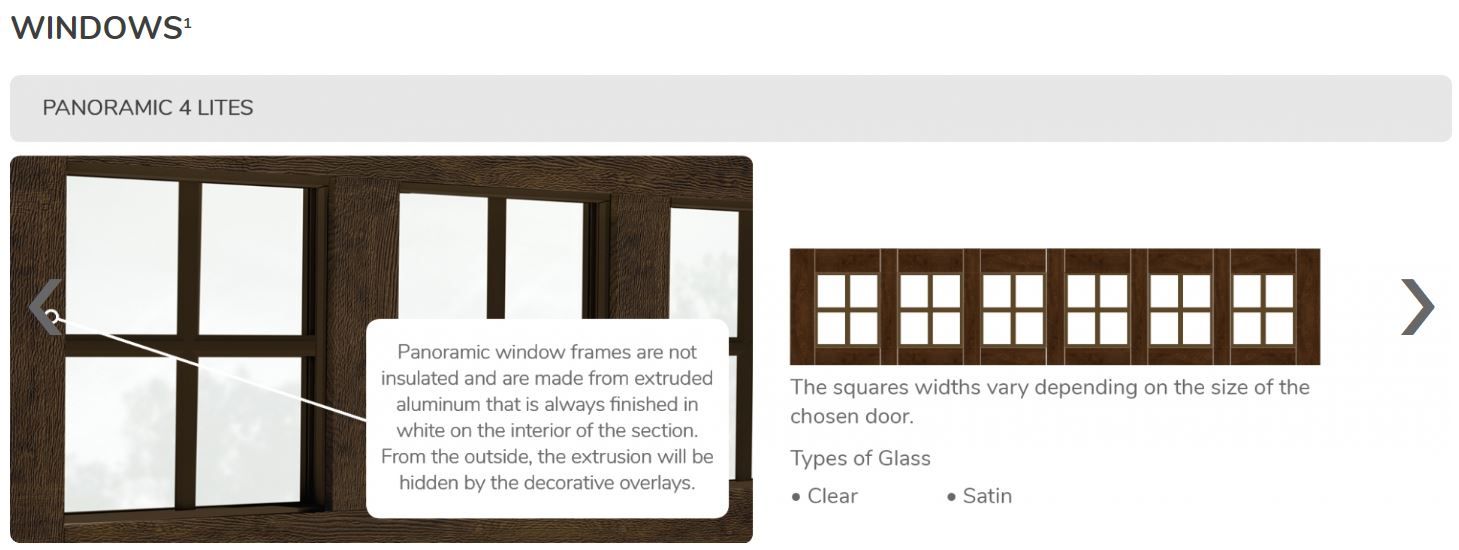 WINDOWS$^1$

PANORAMIC 4 LITES

Panoramic window frames are not insulated and are made from extruded aluminum that is always finished in white on the interior of the section. From the outside, the extrusion will be hidden by the decorative overlays.

The squares widths vary depending on the size of the chosen door.

Types of Glass

• Clear • Satin